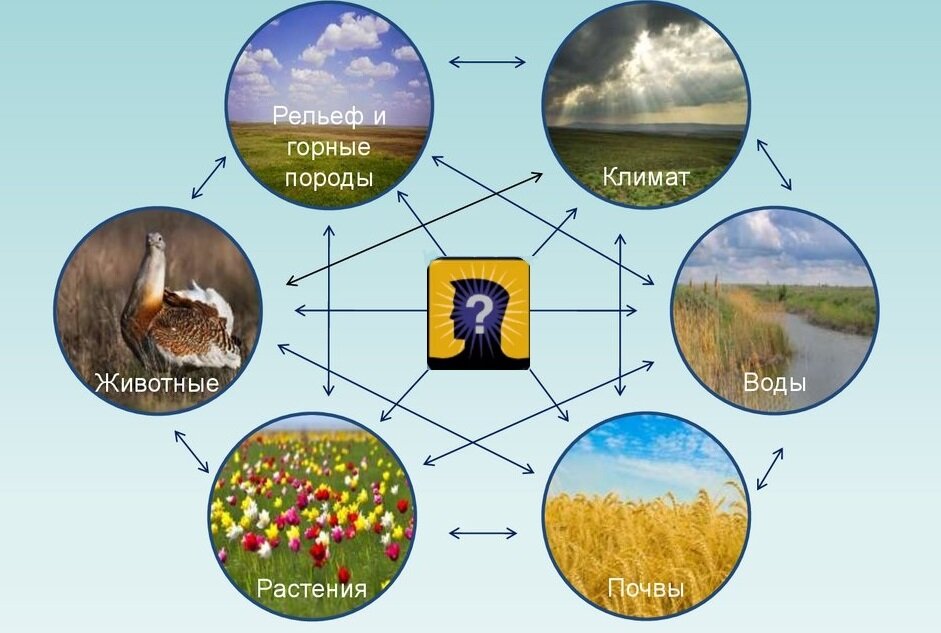 Рельеф и горные породы

Климат

Животные

?

Воды

Растения

Почвы